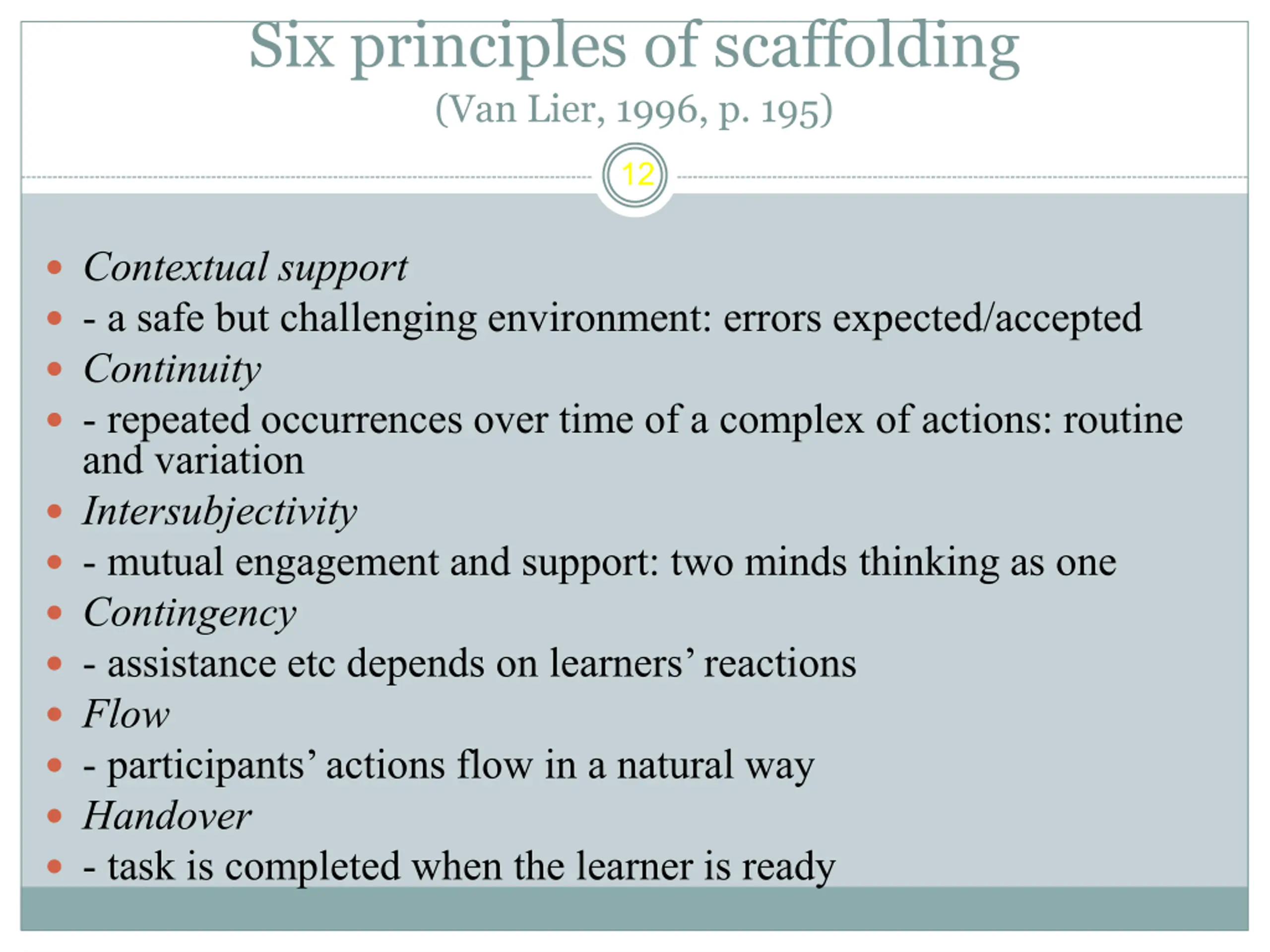 Six principles of scaffolding
(Van Lier, 1996, p. 195)

12

• Contextual support
• - a safe but challenging environment: errors expected/accepted
• Continuity
• - repeated occurrences over time of a complex of actions: routine and variation
• Intersubjectivity
• - mutual engagement and support: two minds thinking as one
• Contingency
• - assistance etc depends on learners' reactions
• Flow
• - participants' actions flow in a natural way
• Handover
• - task is completed when the learner is ready